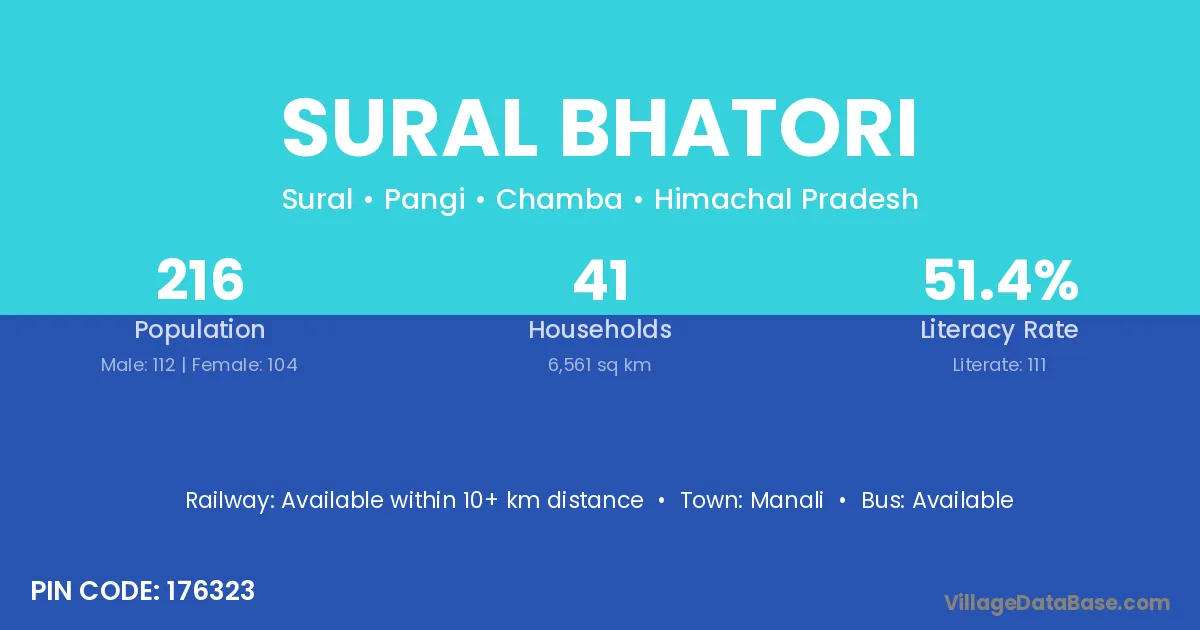 SURAL BHATORI

Sural • Pangi • Chamba • Himachal Pradesh

216
Population
Male: 112 | Female: 104

41
Households
6,561 sq km

51.4%
Literacy Rate
Literate: 111

Railway: Available within 10+ km distance • Town: Manali • Bus: Available

PIN CODE: 176323

VillageDataBase.com